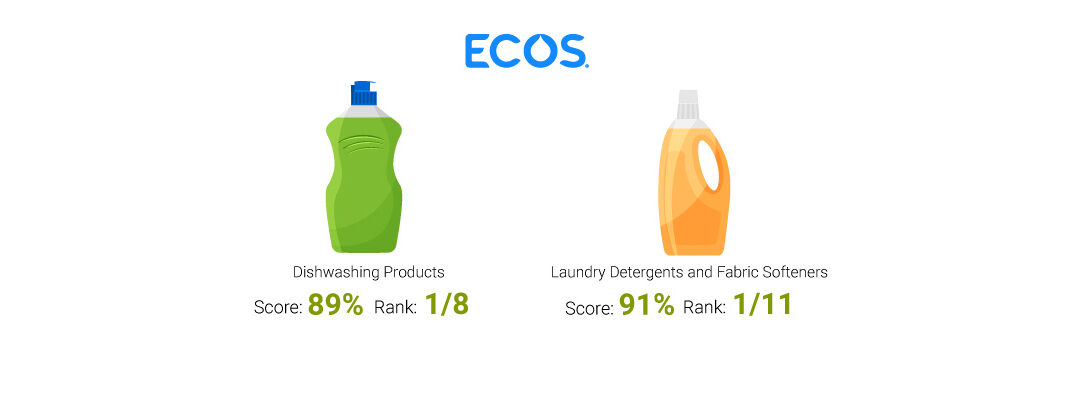 ECOS.

Dishwashing Products

Score: 89% Rank: 1/8

Laundry Detergents and Fabric Softeners

Score: 91% Rank: 1/11